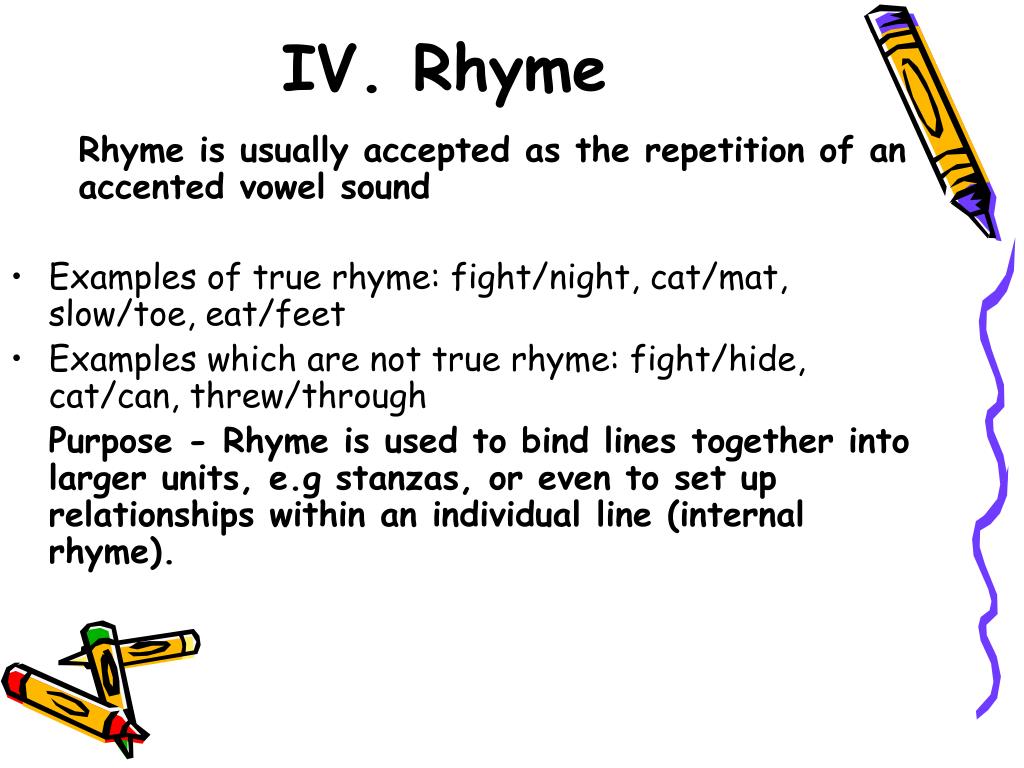 IV. Rhyme

Rhyme is usually accepted as the repetition of an accented vowel sound

• Examples of true rhyme: fight/night, cat/mat, slow/toe, eat/feet
• Examples which are not true rhyme: fight/hide, cat/can, threw/through

Purpose - Rhyme is used to bind lines together into larger units, e.g stanzas, or even to set up relationships within an individual line (internal rhyme).